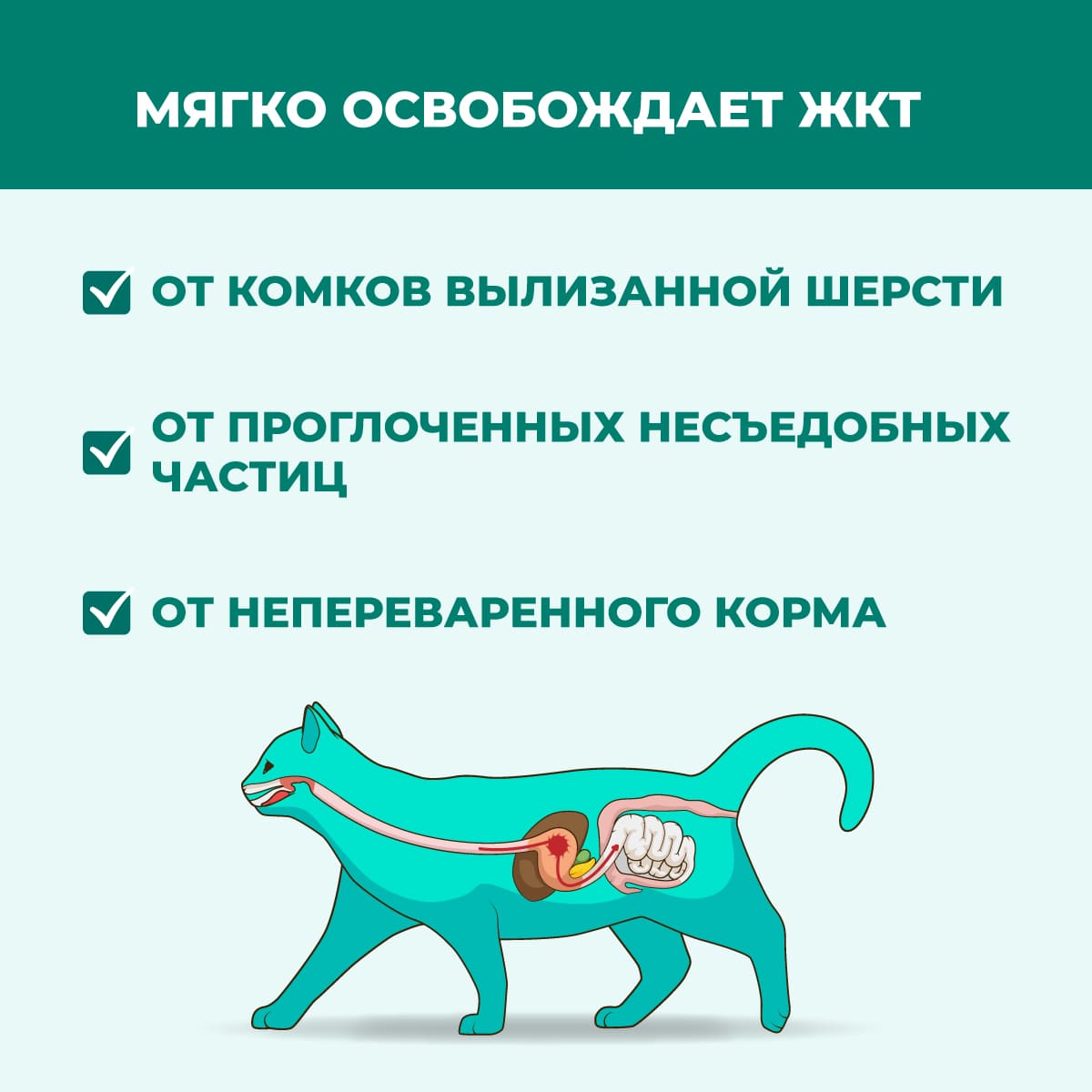 МЯГКО ОСВОБОЖДАЕТ ЖКТ

ОТ КОМКОВ ВЫЛИЗАННОЙ ШЕРСТИ

ОТ ПРОГЛОЧЕННЫХ НЕСЪЕДОБНЫХ ЧАСТИЦ

ОТ НЕПЕРЕВАРЕННОГО КОРМА